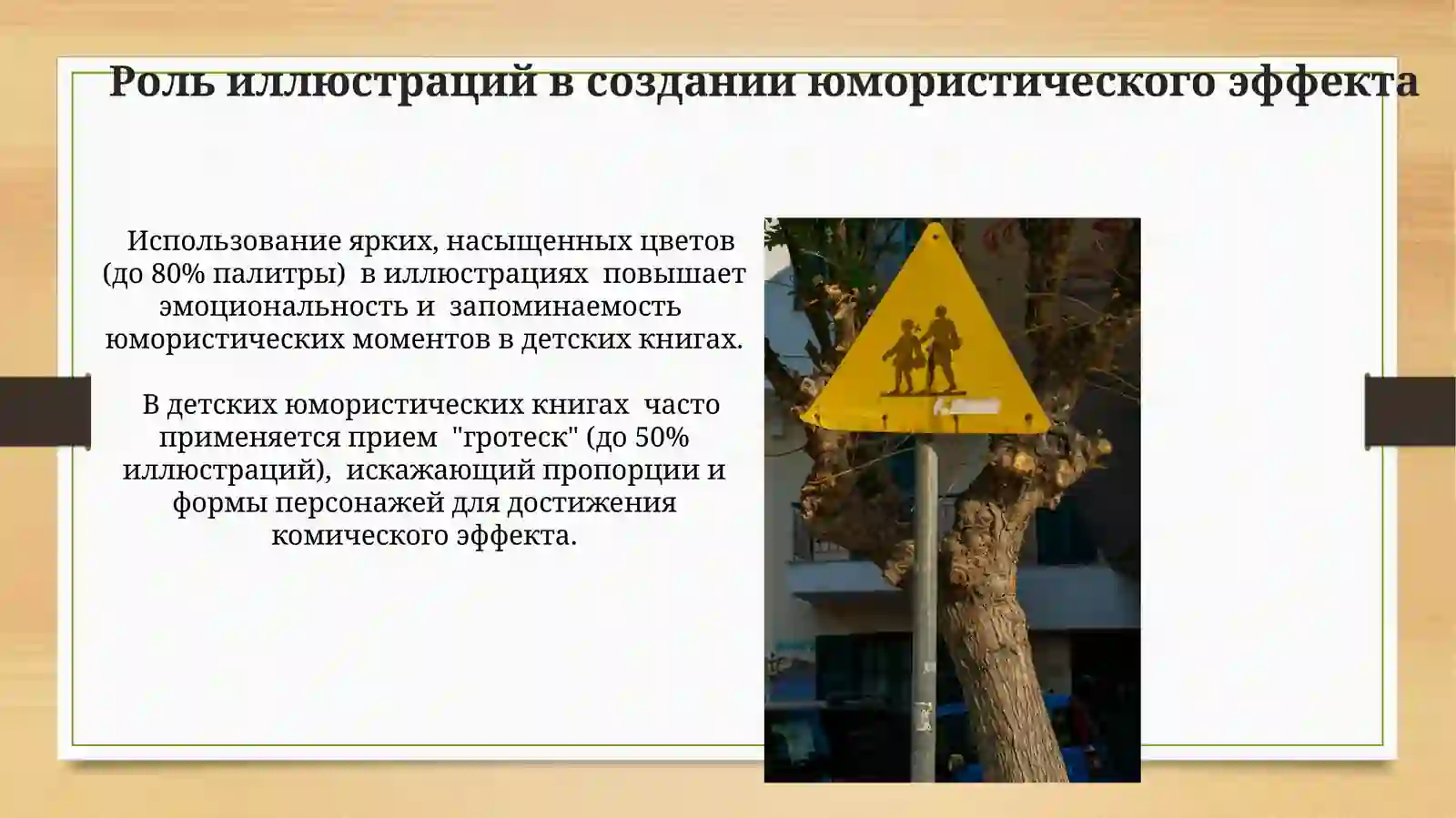 Роль иллюстраций в создании юмористического эффекта

Использование ярких, насыщенных цветов (до 80% палитры) в иллюстрациях повышает эмоциональность и запоминаемость юмористических моментов в детских книгах.

В детских юмористических книгах часто применяется прием "гротеск" (до 50% иллюстраций), искажающий пропорции и формы персонажей для достижения комического эффекта.